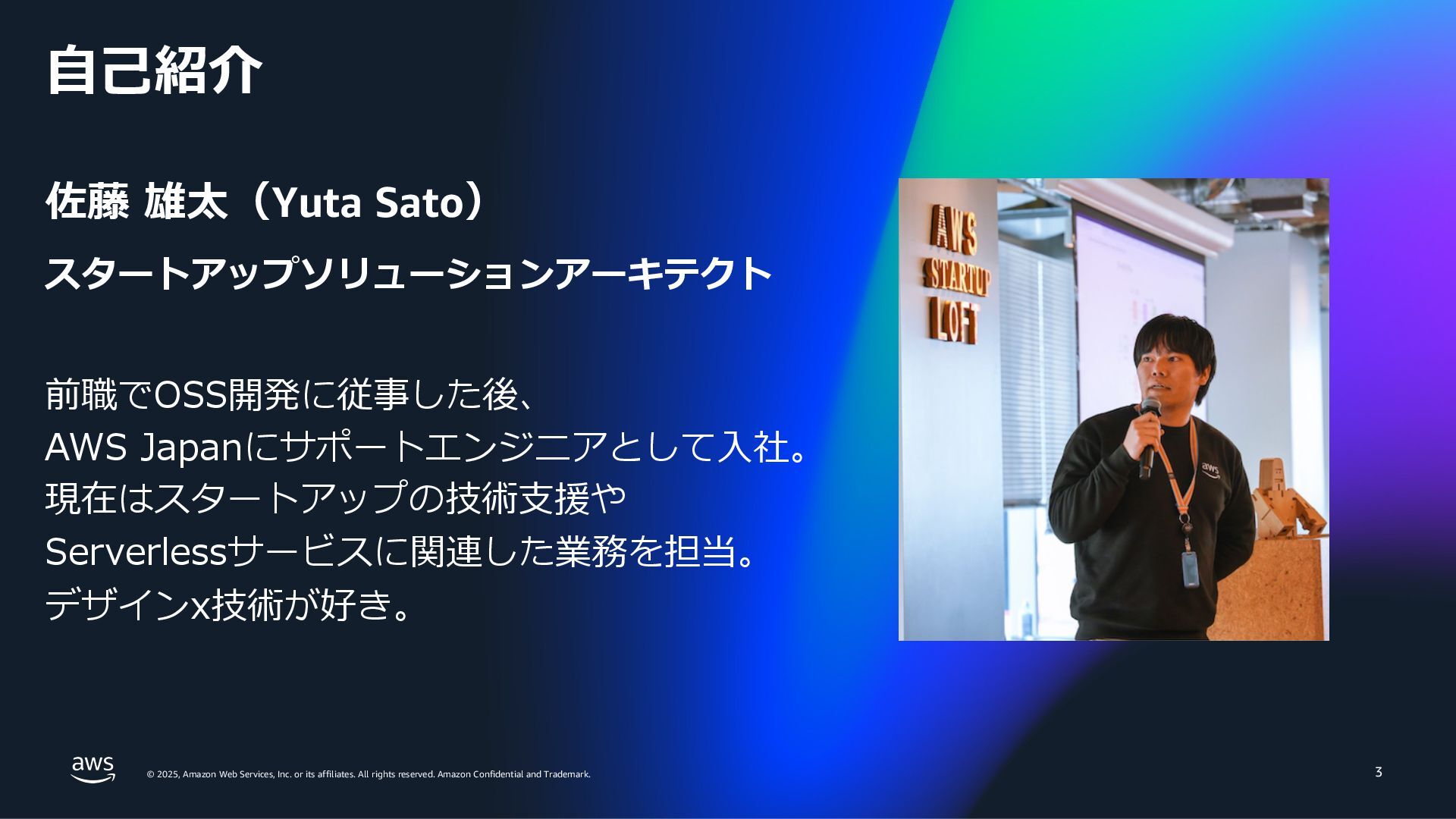 自己紹介

佐藤 雄太（Yuta Sato）

スタートアップソリューションアーキテクト

前職でOSS開発に従事した後、
AWS Japanにサポートエンジニアとして入社。
現在はスタートアップの技術支援や
Serverlessサービスに関連した業務を担当。
デザインx技術が好き。

AWS STARTUP LOFT

aws

aws

© 2025, Amazon Web Services, Inc. or its affiliates. All rights reserved. Amazon Confidential and Trademark.

3